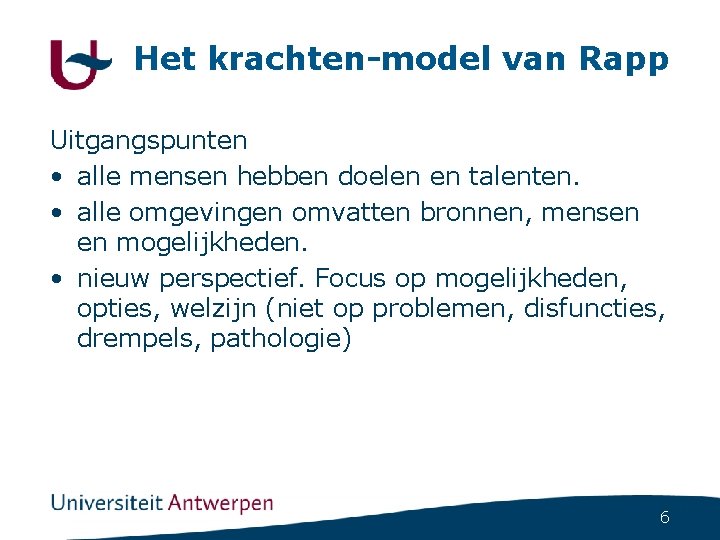 Het krachten-model van Rapp

Uitgangspunten
• alle mensen hebben doelen en talenten.
• alle omgevingen omvatten bronnen, mensen en mogelijkheden.
• nieuw perspectief. Focus op mogelijkheden, opties, welzijn (niet op problemen, disfuncties, drempels, pathologie)

Universiteit Antwerpen

6